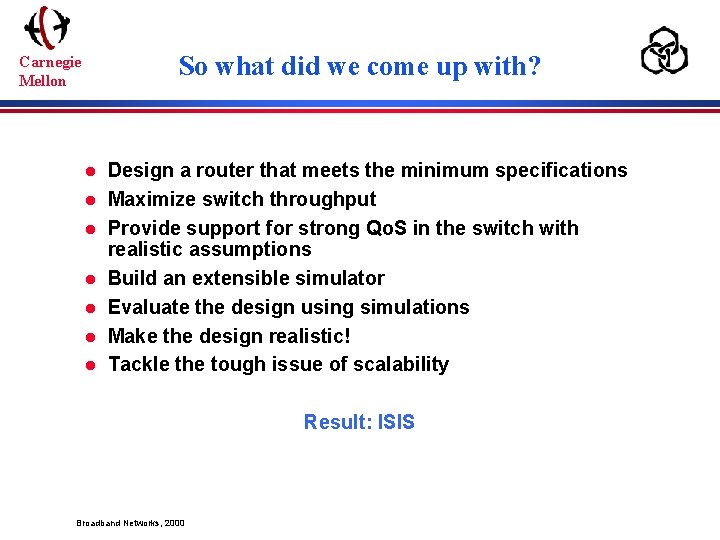 Carnegie Mellon

So what did we come up with?

- Design a router that meets the minimum specifications
- Maximize switch throughput
- Provide support for strong QoS in the switch with realistic assumptions
- Build an extensible simulator
- Evaluate the design using simulations
- Make the design realistic!
- Tackle the tough issue of scalability

Result: ISIS

Broadband Networks, 2000